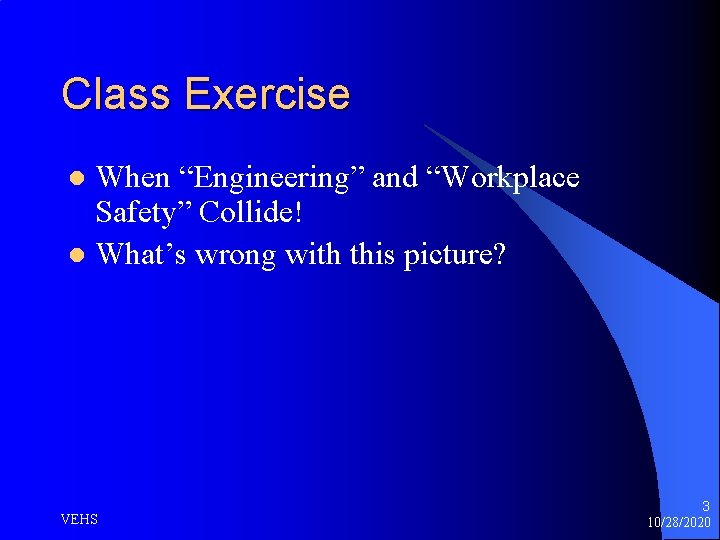 Class Exercise

- When “Engineering” and “Workplace Safety” Collide!
- What’s wrong with this picture?

VEHS

3
10/28/2020